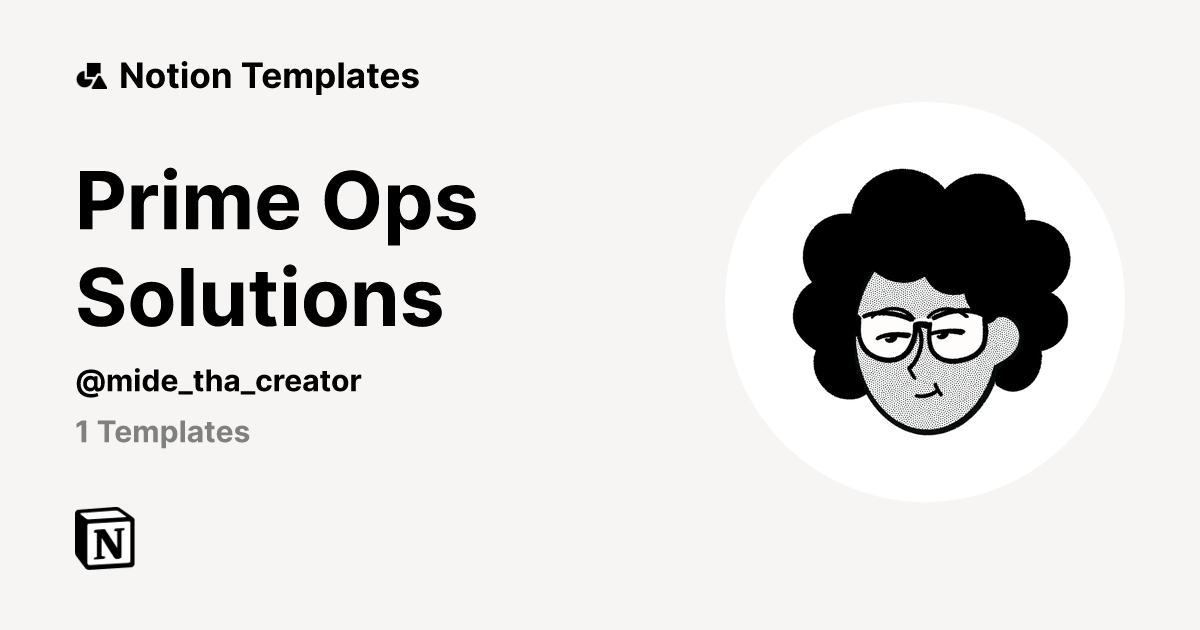 Notion Templates

Prime Ops Solutions

@mide_tha_creator

1 Templates

N